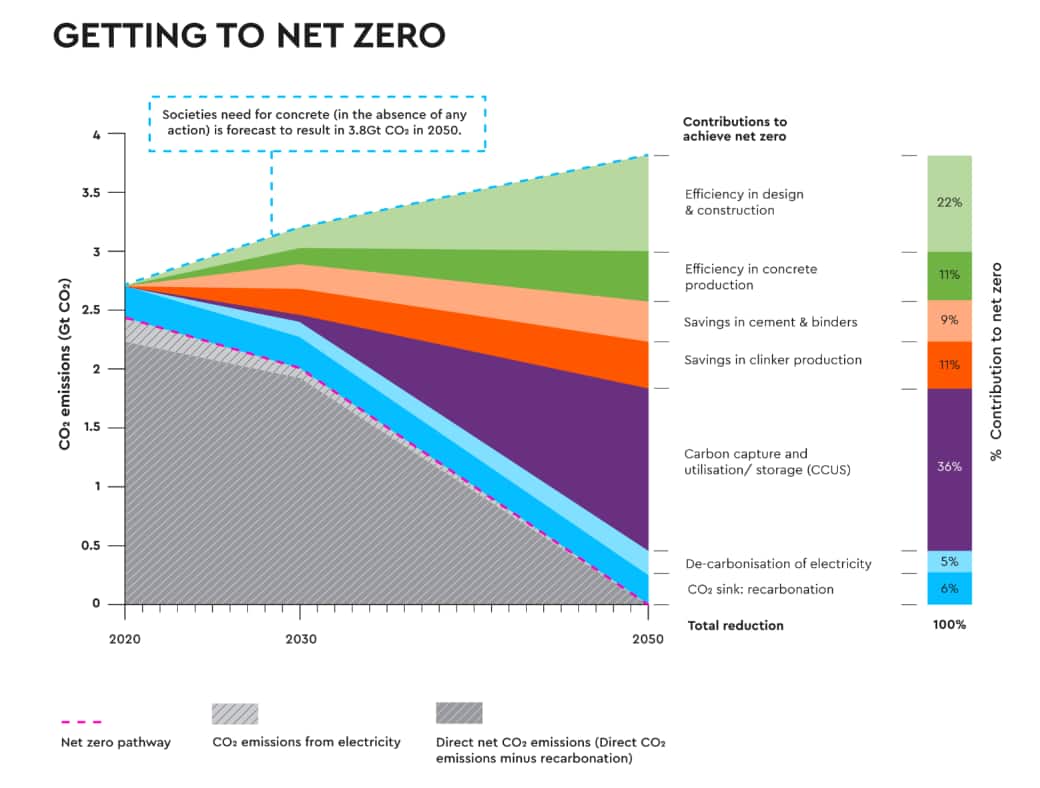 GETTING TO NET ZERO

Societies need for concrete (in the absence of any action) is forecast to result in 3.8Gt $CO_2$ in 2050.

$CO_2$ emissions (Gt $CO_2$)

4
3.5
3
2.5
2
1.5
1
0.5
0

2020
2030
2050

Contributions to achieve net zero

Efficiency in design & construction
Efficiency in concrete production
Savings in cement & binders
Savings in clinker production
Carbon capture and utilisation/ storage (CCUS)
De-carbonisation of electricity
$CO_2$ sink: recarbonation
Total reduction

22%
11%
9%
11%
36%
5%
6%
100%

% Contribution to net zero

Net zero pathway
$CO_2$ emissions from electricity
Direct net $CO_2$ emissions (Direct $CO_2$ emissions minus recarbonation)